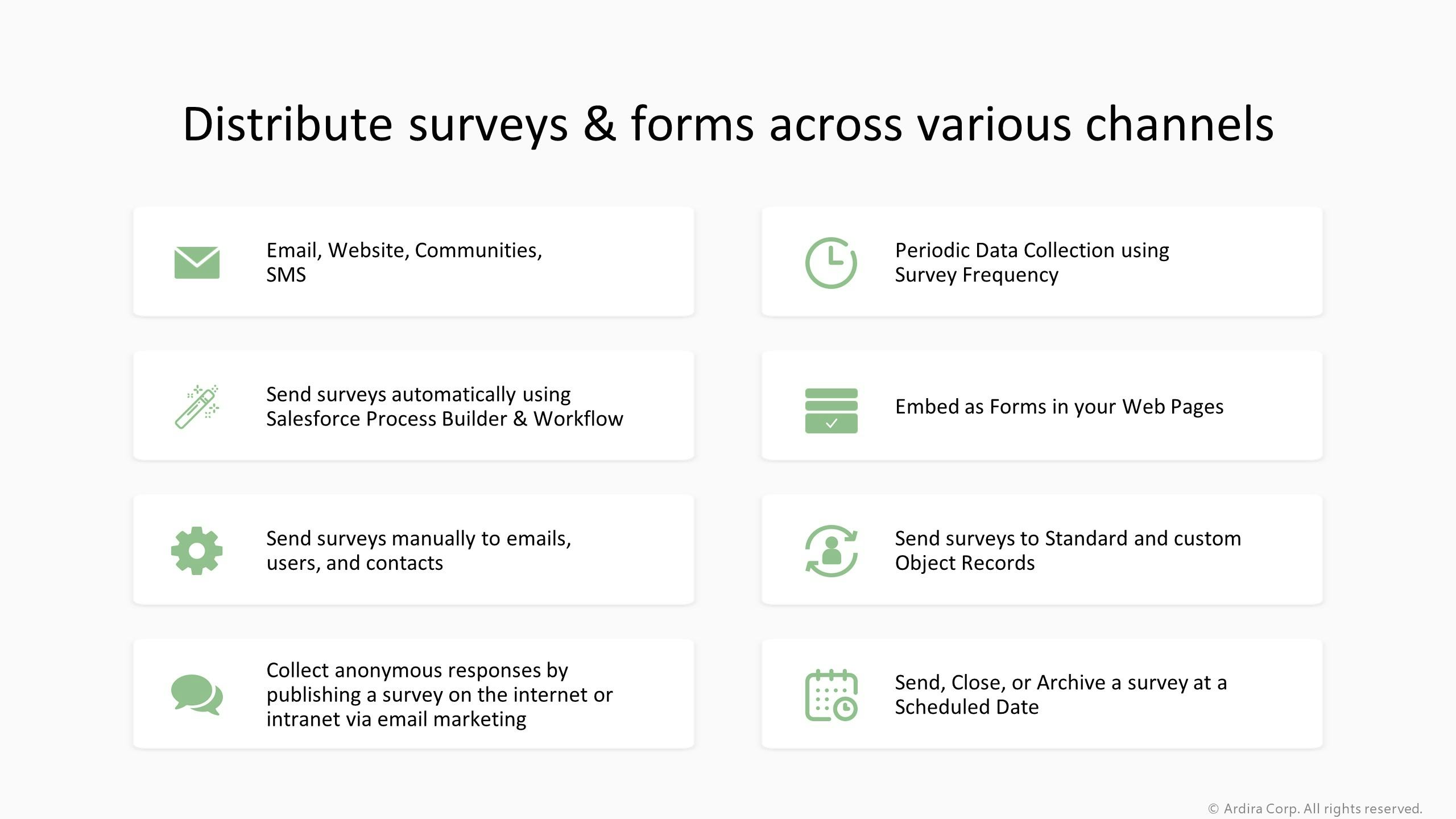 Distribute surveys & forms across various channels

Email, Website, Communities, SMS

Send surveys automatically using Salesforce Process Builder & Workflow

Send surveys manually to emails, users, and contacts

Collect anonymous responses by publishing a survey on the internet or intranet via email marketing

Periodic Data Collection using Survey Frequency

Embed as Forms in your Web Pages

Send surveys to Standard and custom Object Records

Send, Close, or Archive a survey at a Scheduled Date

© Ardira Corp. All rights reserved.